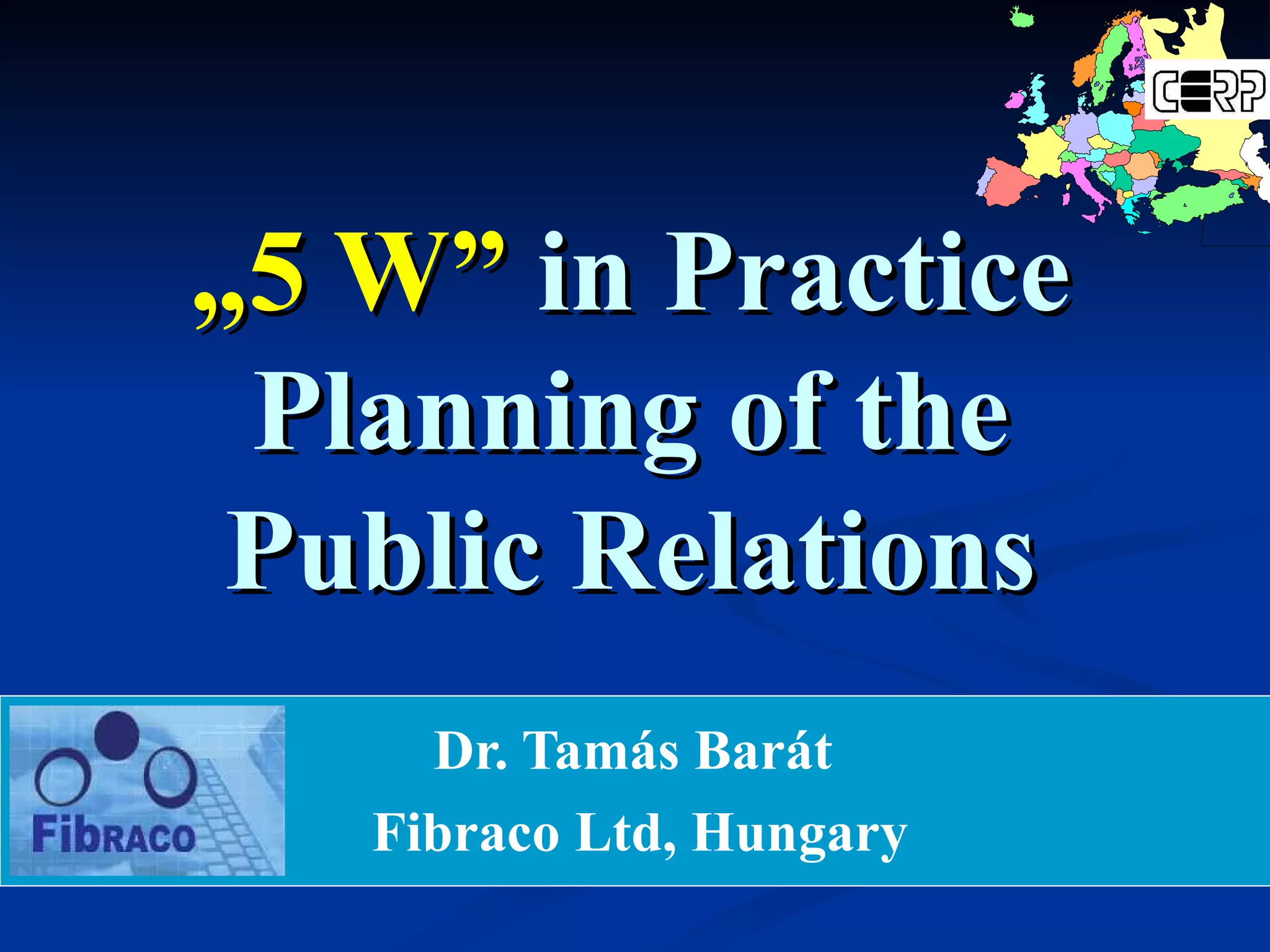 CERP

„5 W” in Practice
Planning of the
Public Relations

Fibraco

Dr. Tamás Barát
Fibraco Ltd, Hungary